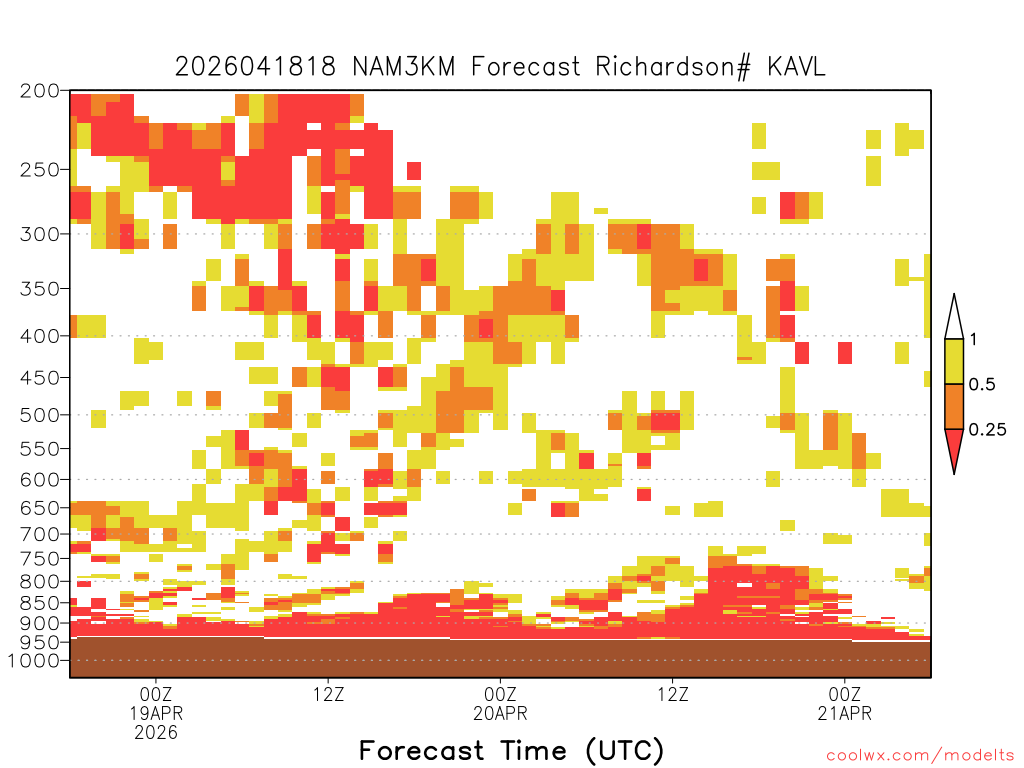 2026041818 NAM3KM Forecast Richardson# KAVL

200
250
300
350
400
450
500
550
600
650
700
750
800
850
900
950
1000

1
0.5
0.25

00Z
19APR
2026
12Z
00Z
20APR
12Z
00Z
21APR

Forecast Time (UTC)

coolwx.com/modelts